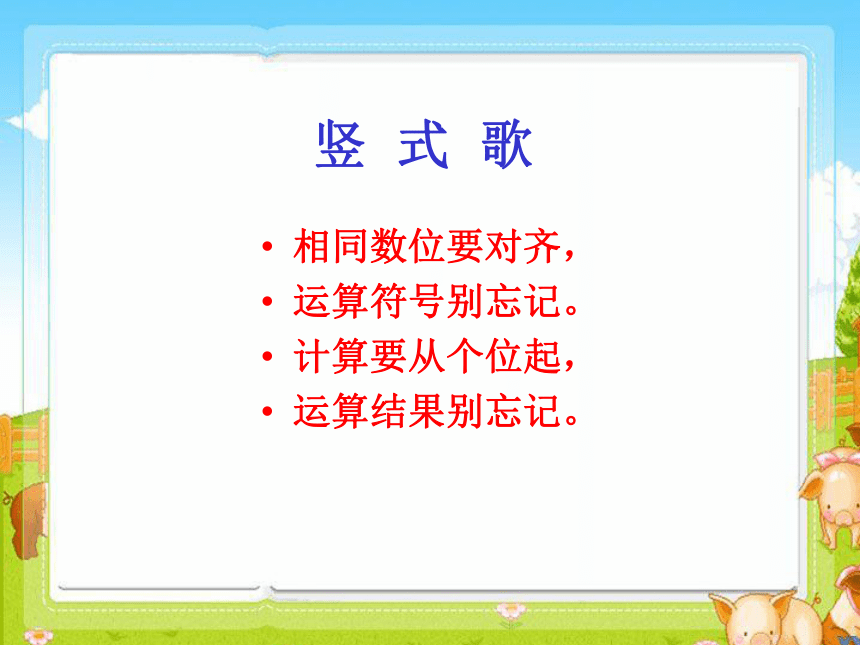 竖 式 歌

• 相同数位要对齐，
• 运算符号别忘记。
• 计算要从个位起，
• 运算结果别忘记。